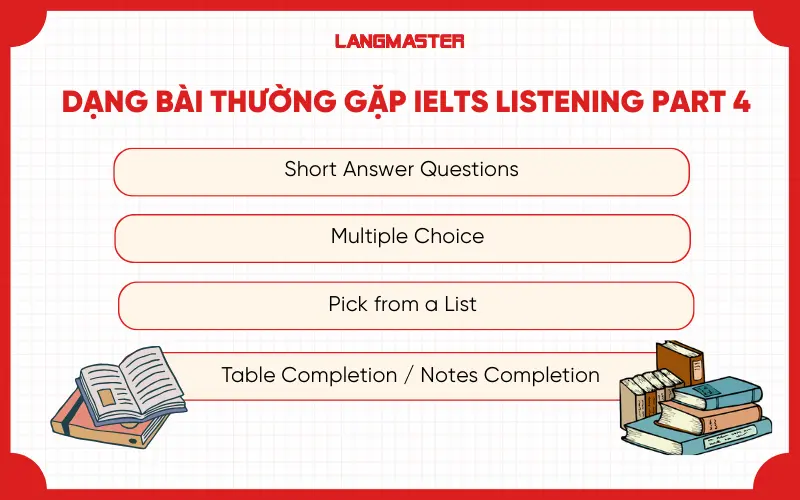 LANGMASTER

DẠNG BÀI THƯỜNG GẶP IELTS LISTENING PART 4

Short Answer Questions

Multiple Choice

Pick from a List

Table Completion / Notes Completion